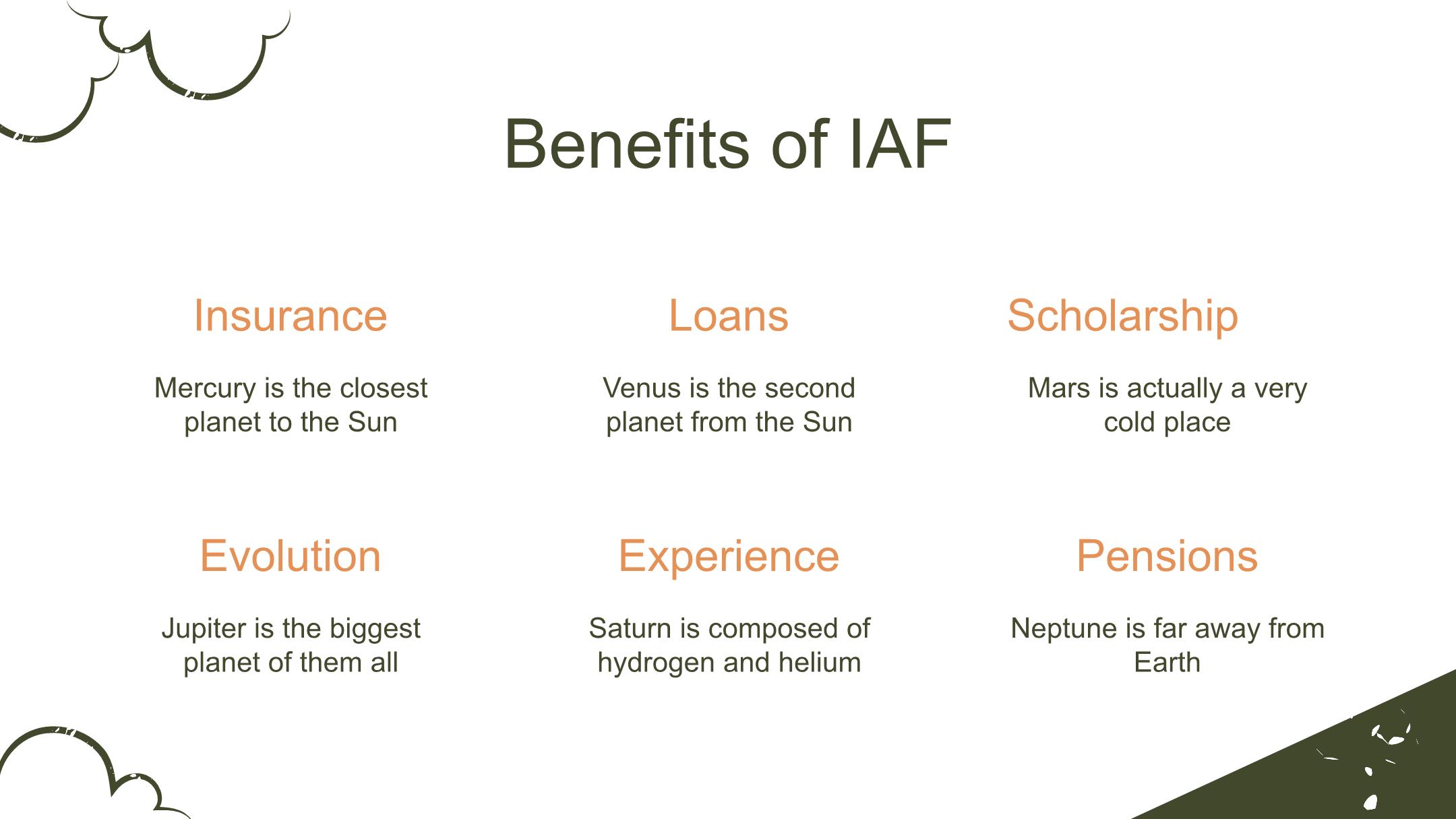 Benefits of IAF

Insurance

Mercury is the closest planet to the Sun

Loans

Venus is the second planet from the Sun

Scholarship

Mars is actually a very cold place

Evolution

Jupiter is the biggest planet of them all

Experience

Saturn is composed of hydrogen and helium

Pensions

Neptune is far away from Earth